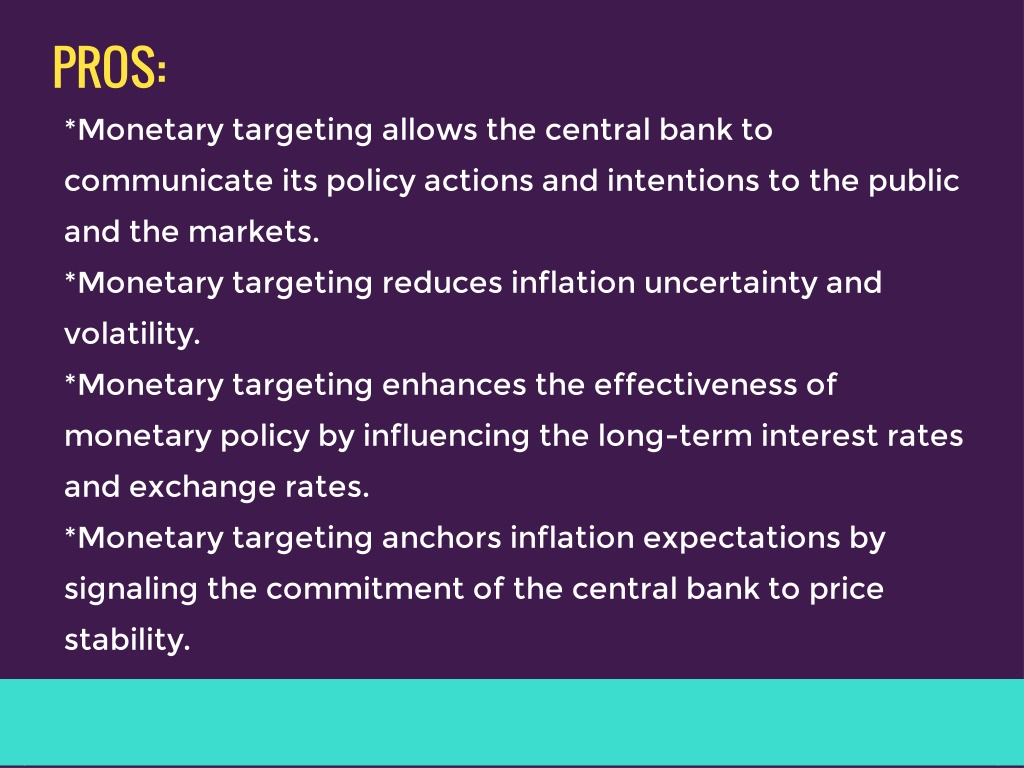 PROS:

*Monetary targeting allows the central bank to communicate its policy actions and intentions to the public and the markets.
*Monetary targeting reduces inflation uncertainty and volatility.
*Monetary targeting enhances the effectiveness of monetary policy by influencing the long-term interest rates and exchange rates.
*Monetary targeting anchors inflation expectations by signaling the commitment of the central bank to price stability.